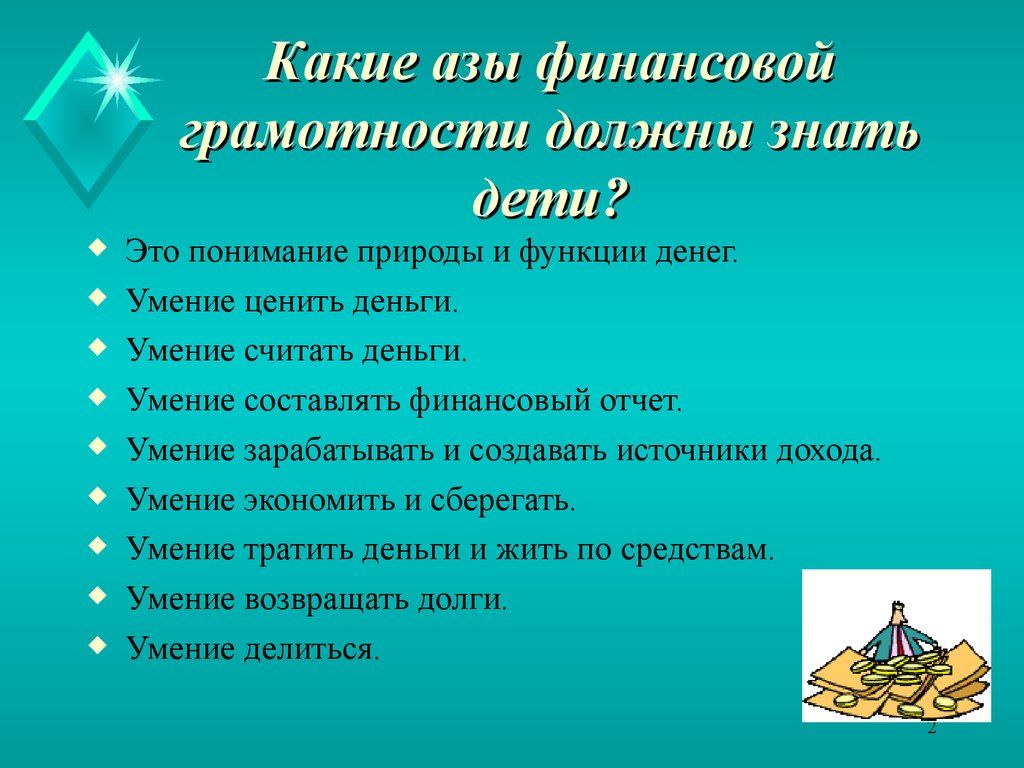 Какие азы финансовой грамотности должны знать дети?

Это понимание природы и функции денег.
Умение ценить деньги.
Умение считать деньги.
Умение составлять финансовый отчет.
Умение зарабатывать и создавать источники дохода.
Умение экономить и сберегать.
Умение тратить деньги и жить по средствам.
Умение возвращать долги.
Умение делиться.

2